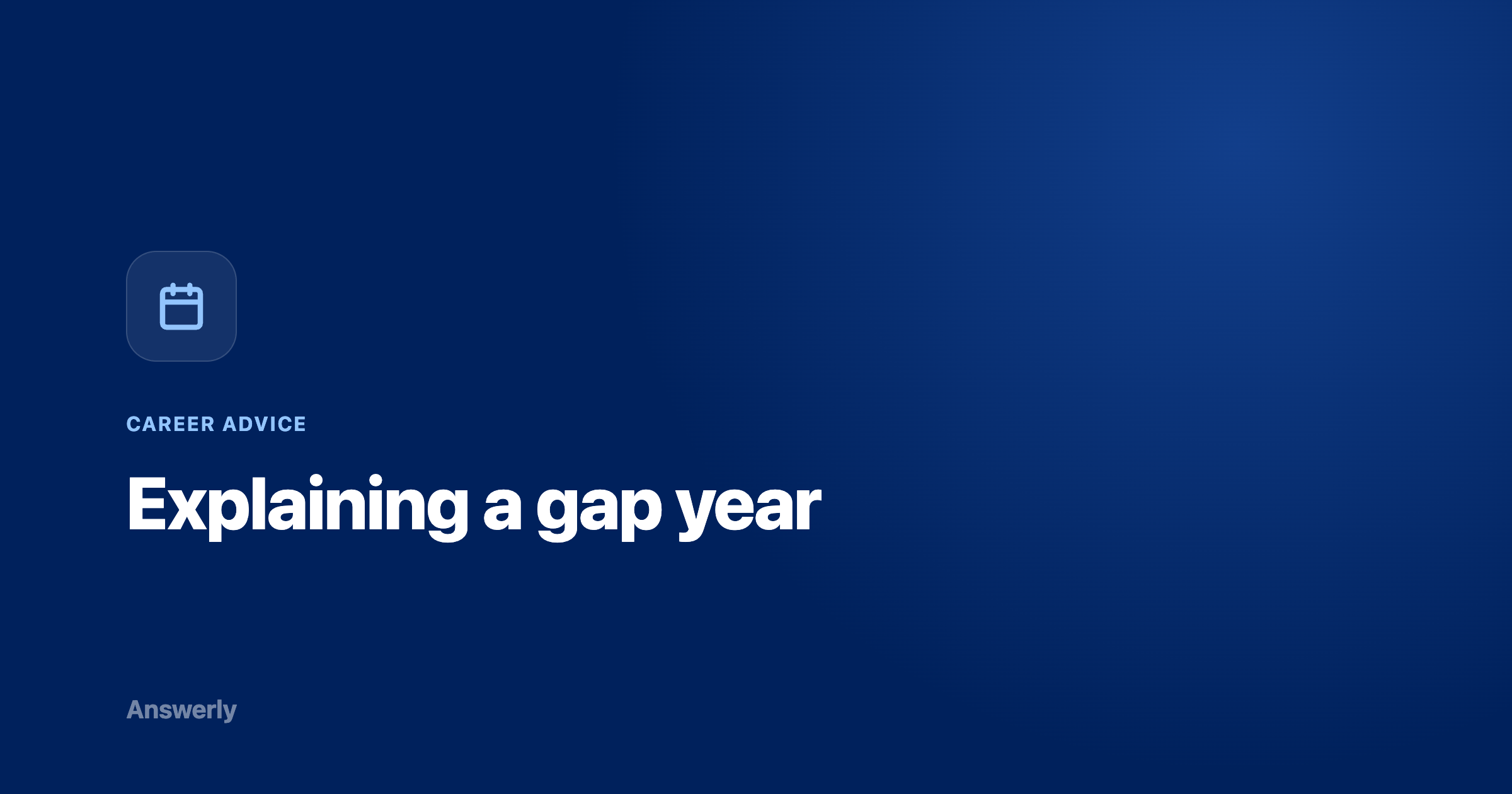 CAREER ADVICE

Explaining a gap year

Answerly